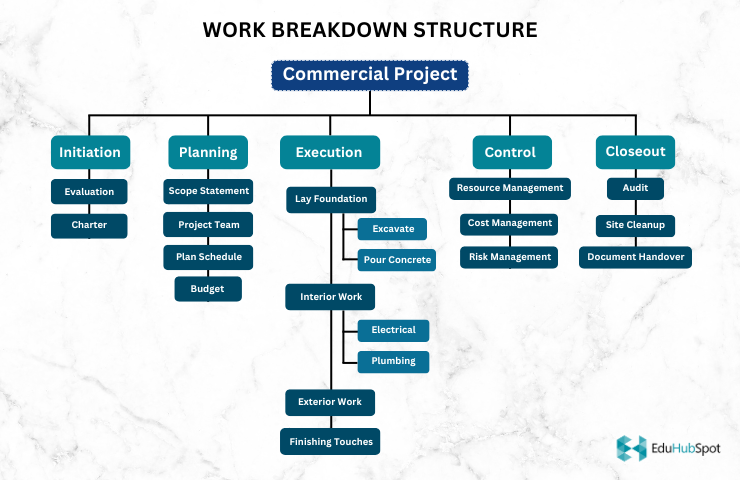 WORK BREAKDOWN STRUCTURE

Commercial Project

Initiation
Evaluation
Charter

Planning
Scope Statement
Project Team
Plan Schedule
Budget

Execution
Lay Foundation
Excavate
Pour Concrete
Interior Work
Electrical
Plumbing
Exterior Work
Finishing Touches

Control
Resource Management
Cost Management
Risk Management

Closeout
Audit
Site Cleanup
Document Handover

EduHubSpot